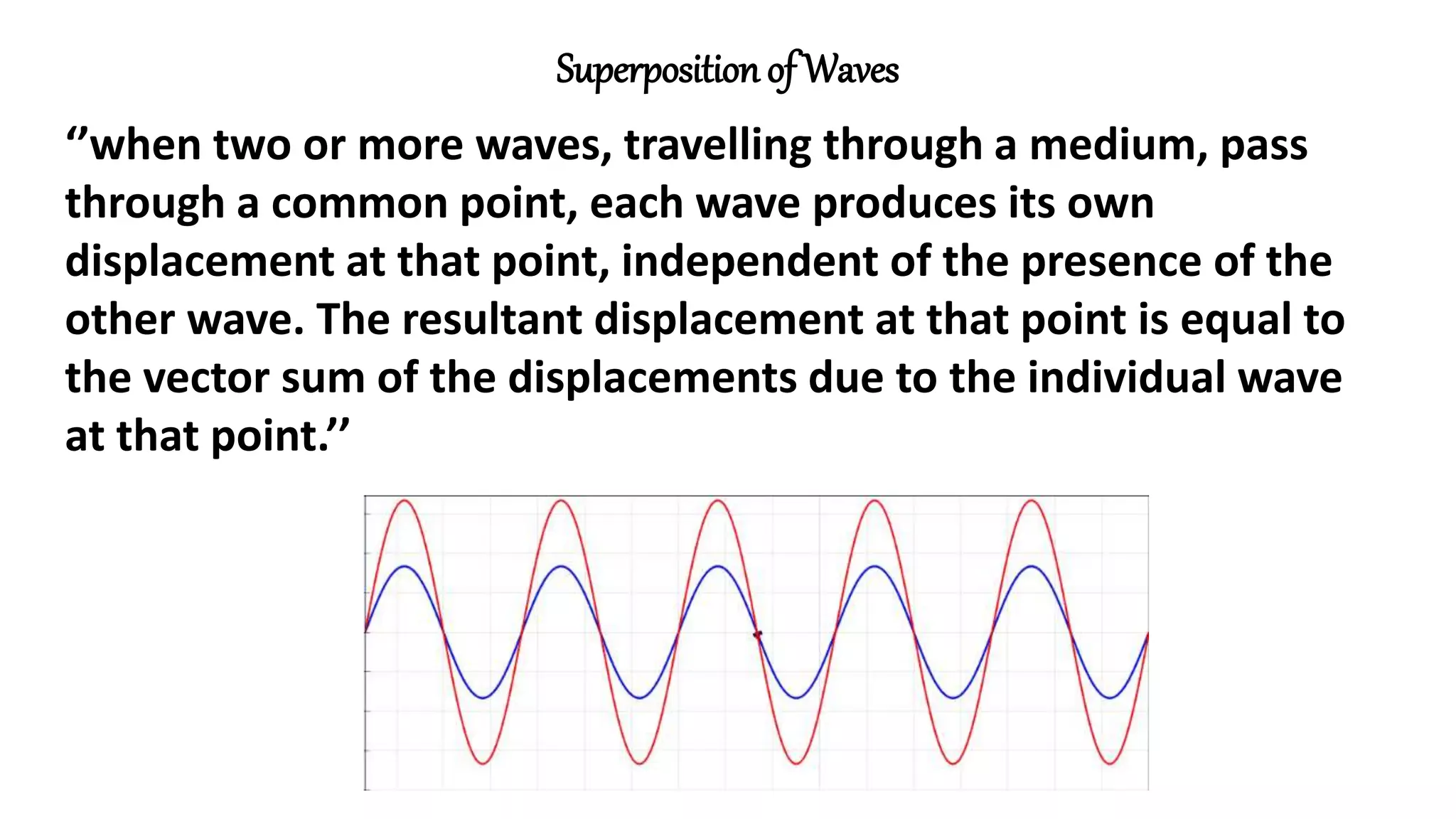 Superposition of Waves

‘’when two or more waves, travelling through a medium, pass through a common point, each wave produces its own displacement at that point, independent of the presence of the other wave. The resultant displacement at that point is equal to the vector sum of the displacements due to the individual wave at that point.’’